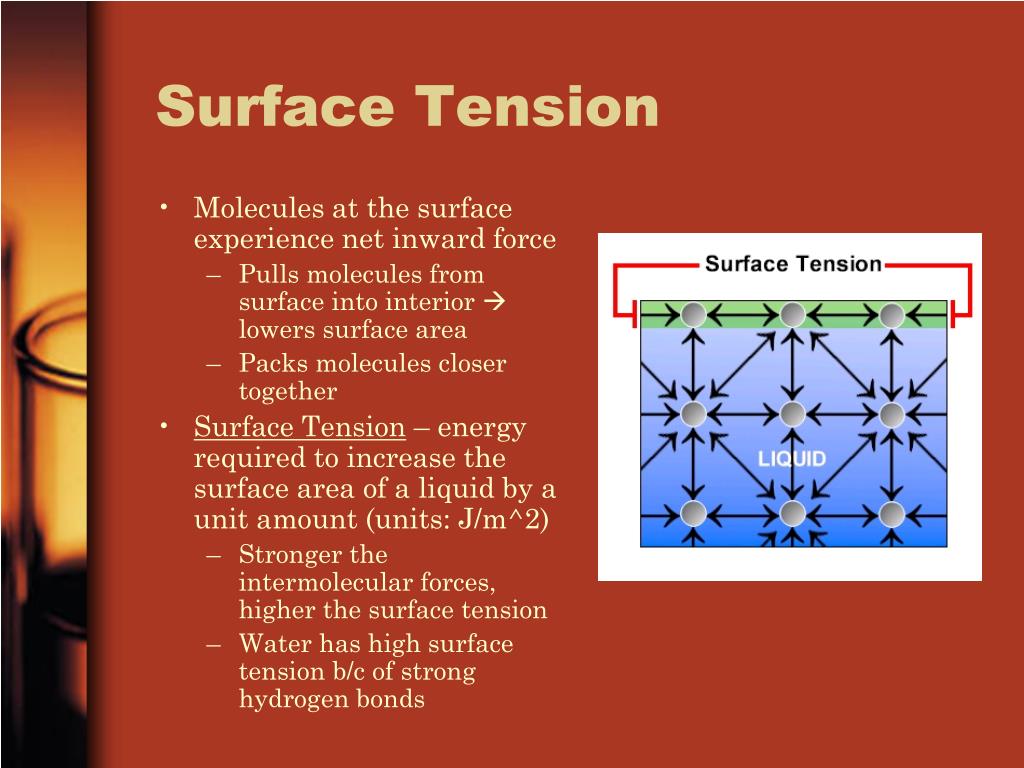 Surface Tension

• Molecules at the surface experience net inward force
– Pulls molecules from surface into interior → lowers surface area
– Packs molecules closer together
• Surface Tension – energy required to increase the surface area of a liquid by a unit amount (units: J/m^2)
– Stronger the intermolecular forces, higher the surface tension
– Water has high surface tension b/c of strong hydrogen bonds

Surface Tension
LIQUID